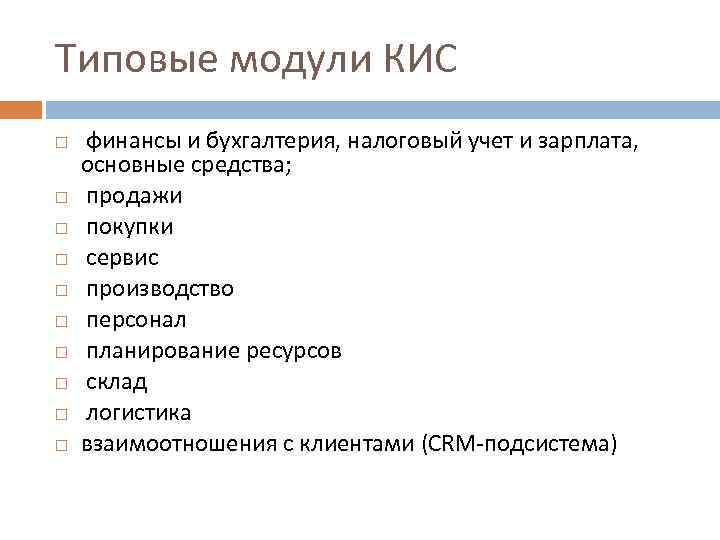 Типовые модули КИС

□ финансы и бухгалтерия, налоговый учет и зарплата, основные средства;
□ продажи
□ покупки
□ сервис
□ производство
□ персонал
□ планирование ресурсов
□ склад
□ логистика
□ взаимоотношения с клиентами (CRM-подсистема)